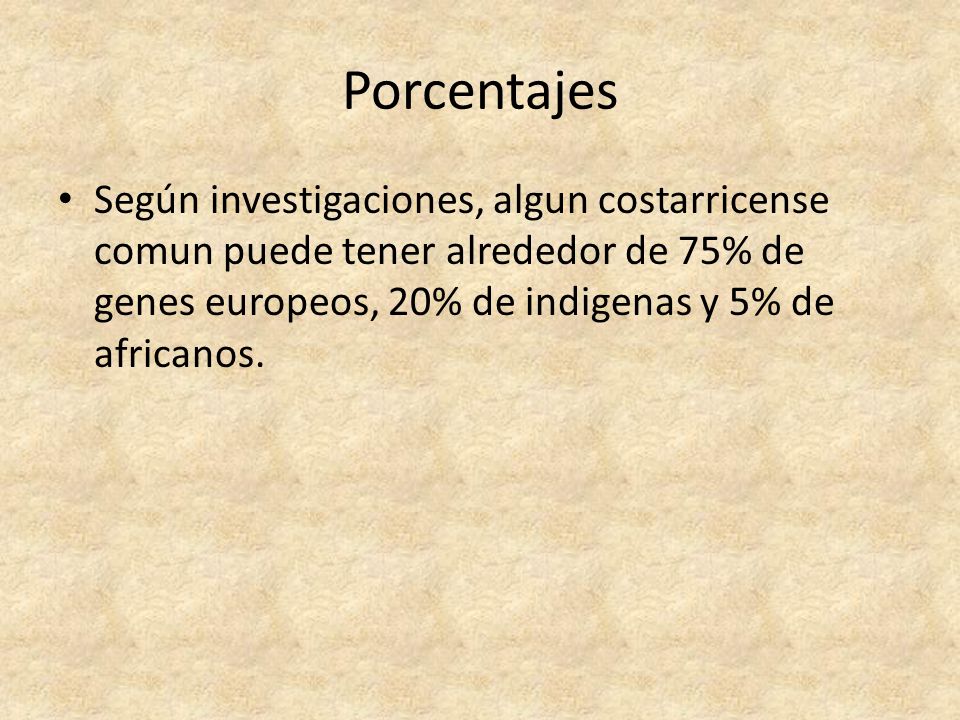 Porcentajes

• Según investigaciones, algun costarricense comun puede tener alrededor de 75% de genes europeos, 20% de indigenas y 5% de africanos.